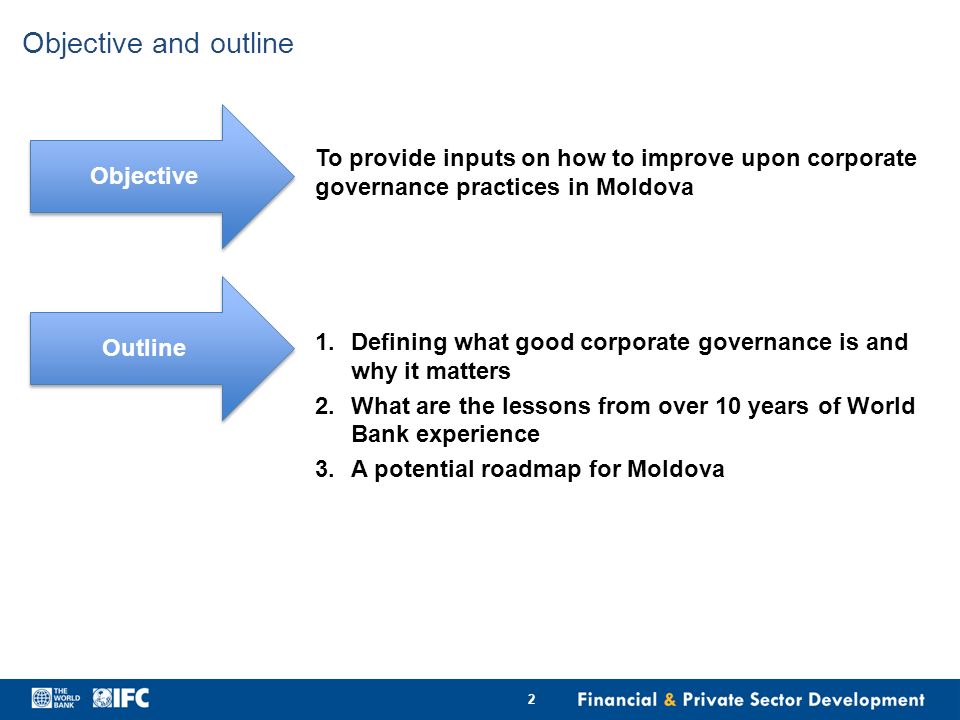 Objective and outline

Objective

To provide inputs on how to improve upon corporate governance practices in Moldova

Outline

1. Defining what good corporate governance is and why it matters
2. What are the lessons from over 10 years of World Bank experience
3. A potential roadmap for Moldova

THE WORLD BANK IFC

2

Financial & Private Sector Development